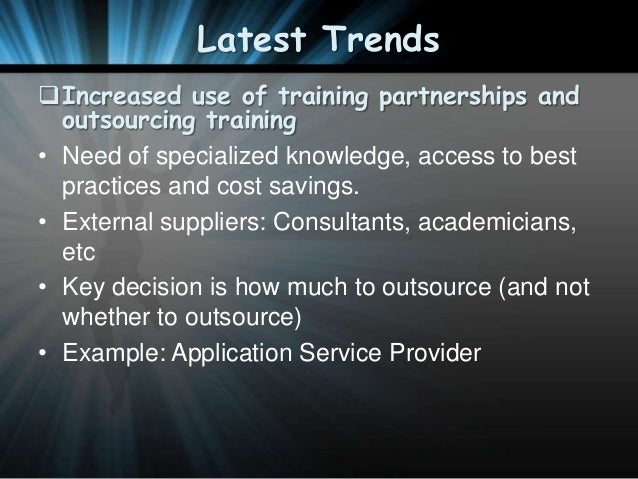 Latest Trends

❑ Increased use of training partnerships and outsourcing training

• Need of specialized knowledge, access to best practices and cost savings.

• External suppliers: Consultants, academicians, etc

• Key decision is how much to outsource (and not whether to outsource)

• Example: Application Service Provider